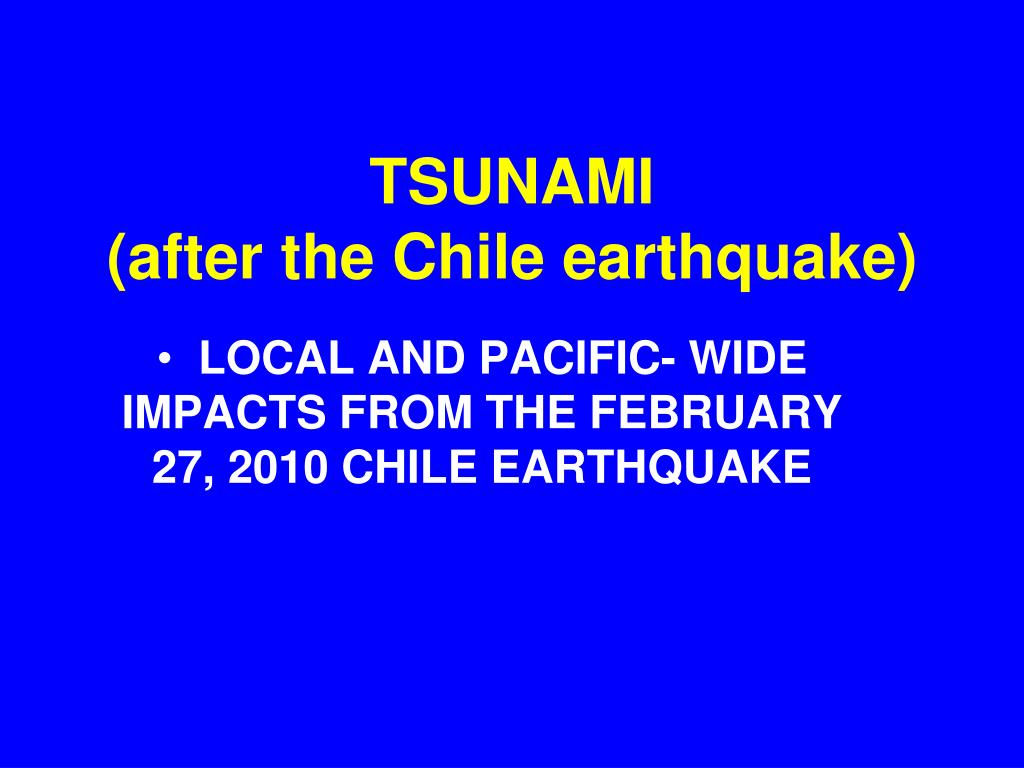 TSUNAMI
(after the Chile earthquake)

• LOCAL AND PACIFIC- WIDE IMPACTS FROM THE FEBRUARY 27, 2010 CHILE EARTHQUAKE